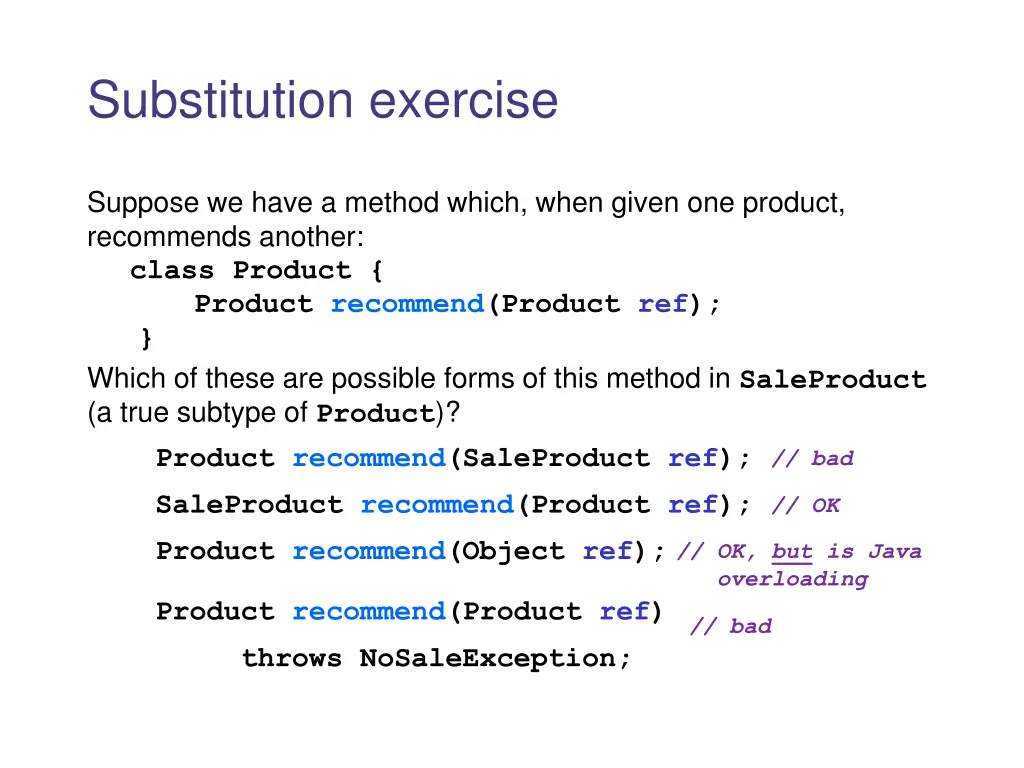 Substitution exercise

Suppose we have a method which, when given one product, recommends another:
class Product {
Product recommend(Product ref);
}

Which of these are possible forms of this method in SaleProduct (a true subtype of Product)?

Product recommend(SaleProduct ref); // bad

SaleProduct recommend(Product ref); // OK

Product recommend(Object ref); // OK, but is Java overloading

Product recommend(Product ref) // bad
throws NoSaleException;